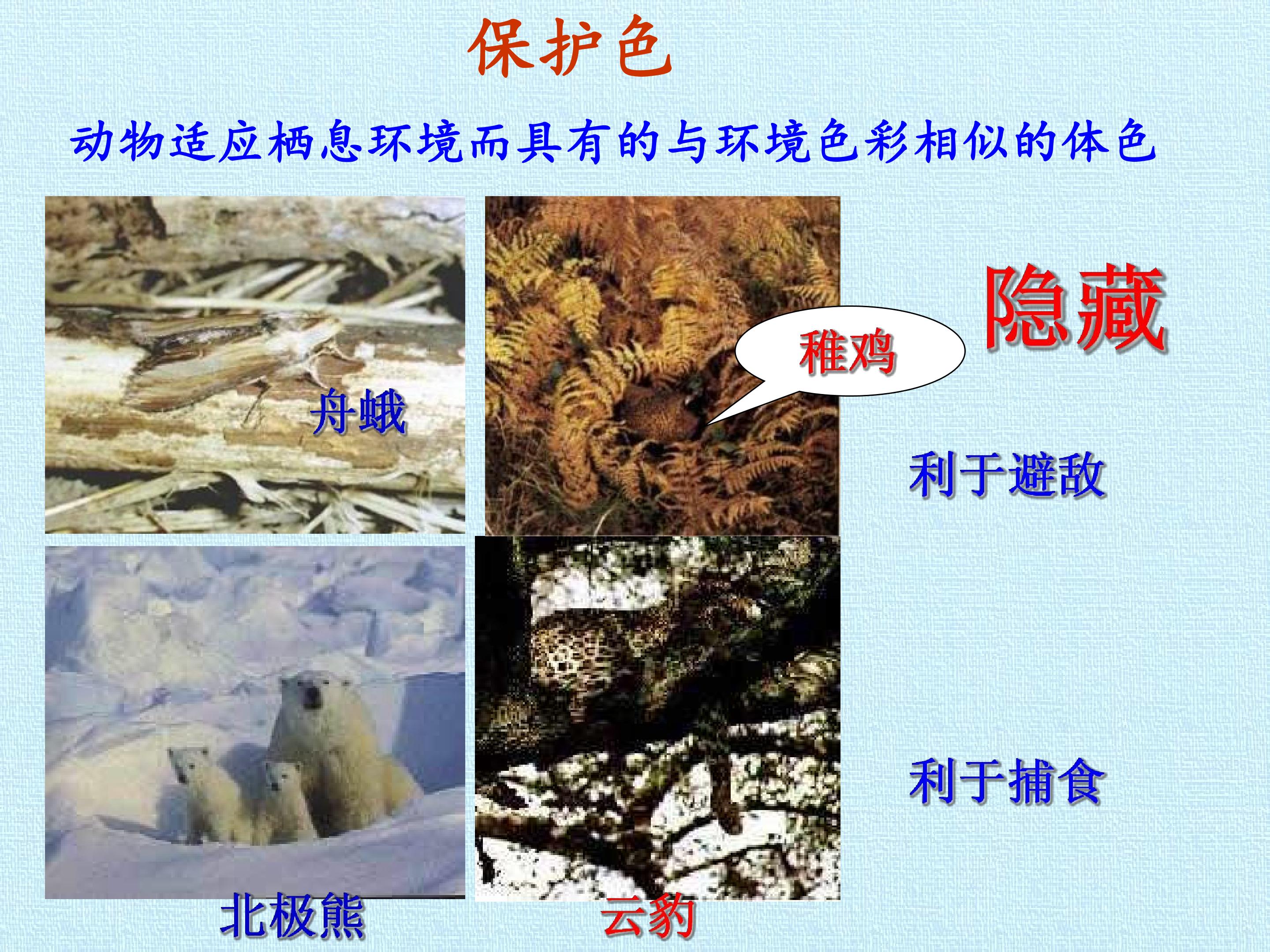 保护色

动物适应栖息环境而具有的与环境色彩相似的体色

舟蛾

稚鸡

隐藏

利于避敌

北极熊

云豹

利于捕食